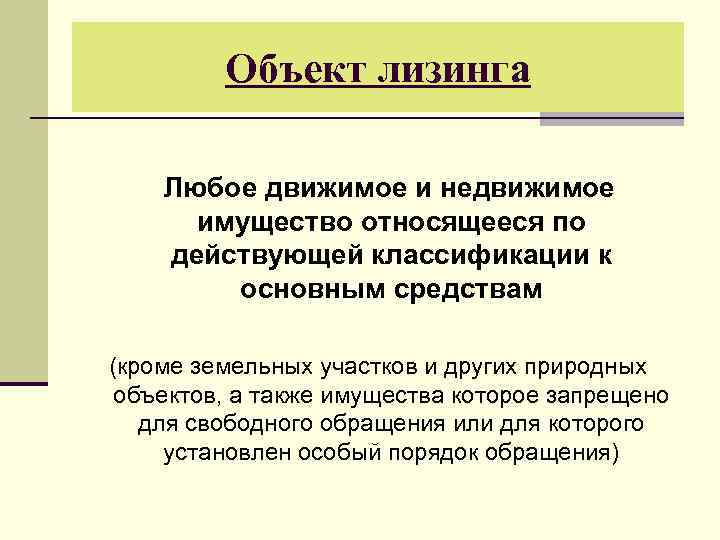 Объект лизинга

Любое движимое и недвижимое имущество относящееся по действующей классификации к основным средствам

(кроме земельных участков и других природных объектов, а также имущества которое запрещено для свободного обращения или для которого установлен особый порядок обращения)